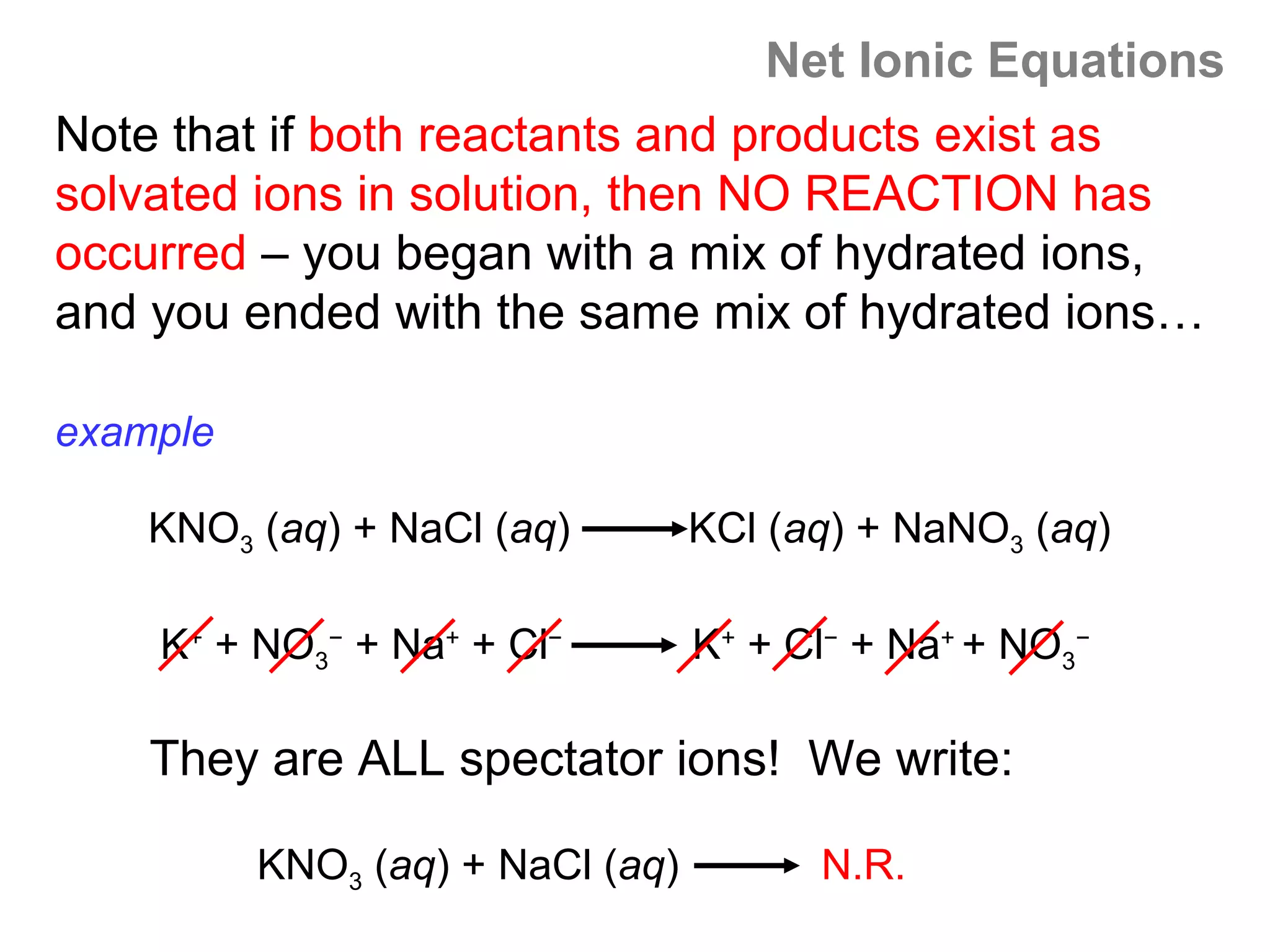 Net Ionic Equations

Note that if both reactants and products exist as solvated ions in solution, then NO REACTION has occurred – you began with a mix of hydrated ions, and you ended with the same mix of hydrated ions…

example

$KNO_3\ (aq) + NaCl\ (aq) \longrightarrow KCl\ (aq) + NaNO_3\ (aq)$

$K^+ + NO_3^- + Na^+ + Cl^- \longrightarrow K^+ + Cl^- + Na^+ + NO_3^-$

They are ALL spectator ions! We write:

$KNO_3\ (aq) + NaCl\ (aq) \longrightarrow$ N.R.